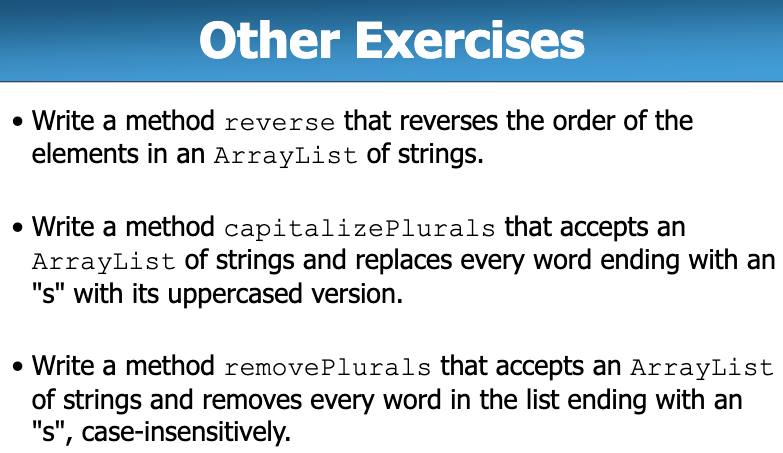 Other Exercises

• Write a method reverse that reverses the order of the elements in an ArrayList of strings.

• Write a method capitalizePlurals that accepts an ArrayList of strings and replaces every word ending with an "s" with its uppercased version.

• Write a method removePlurals that accepts an ArrayList of strings and removes every word in the list ending with an "s", case-insensitively.